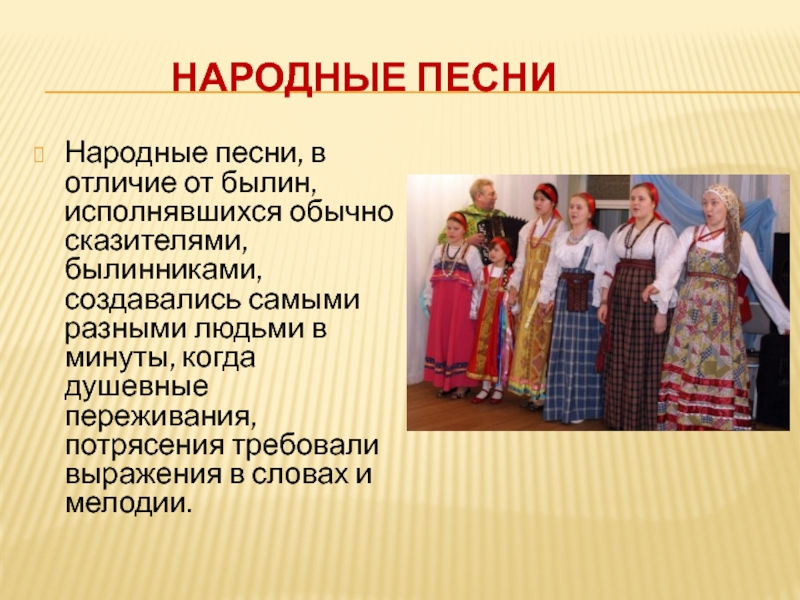 НАРОДНЫЕ ПЕСНИ

Народные песни, в отличие от былин, исполнявшихся обычно сказителями, былинниками, создавались самыми разными людьми в минуты, когда душевные переживания, потрясения требовали выражения в словах и мелодии.